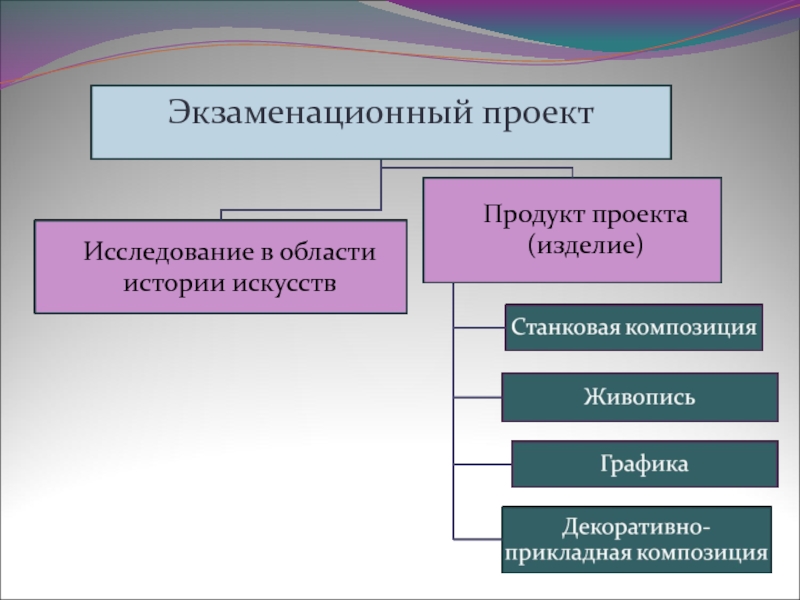 Экзаменационный проект

Исследование в области истории искусств

Продукт проекта (изделие)

Станковая композиция

Живопись

Графика

Декоративно-прикладная композиция